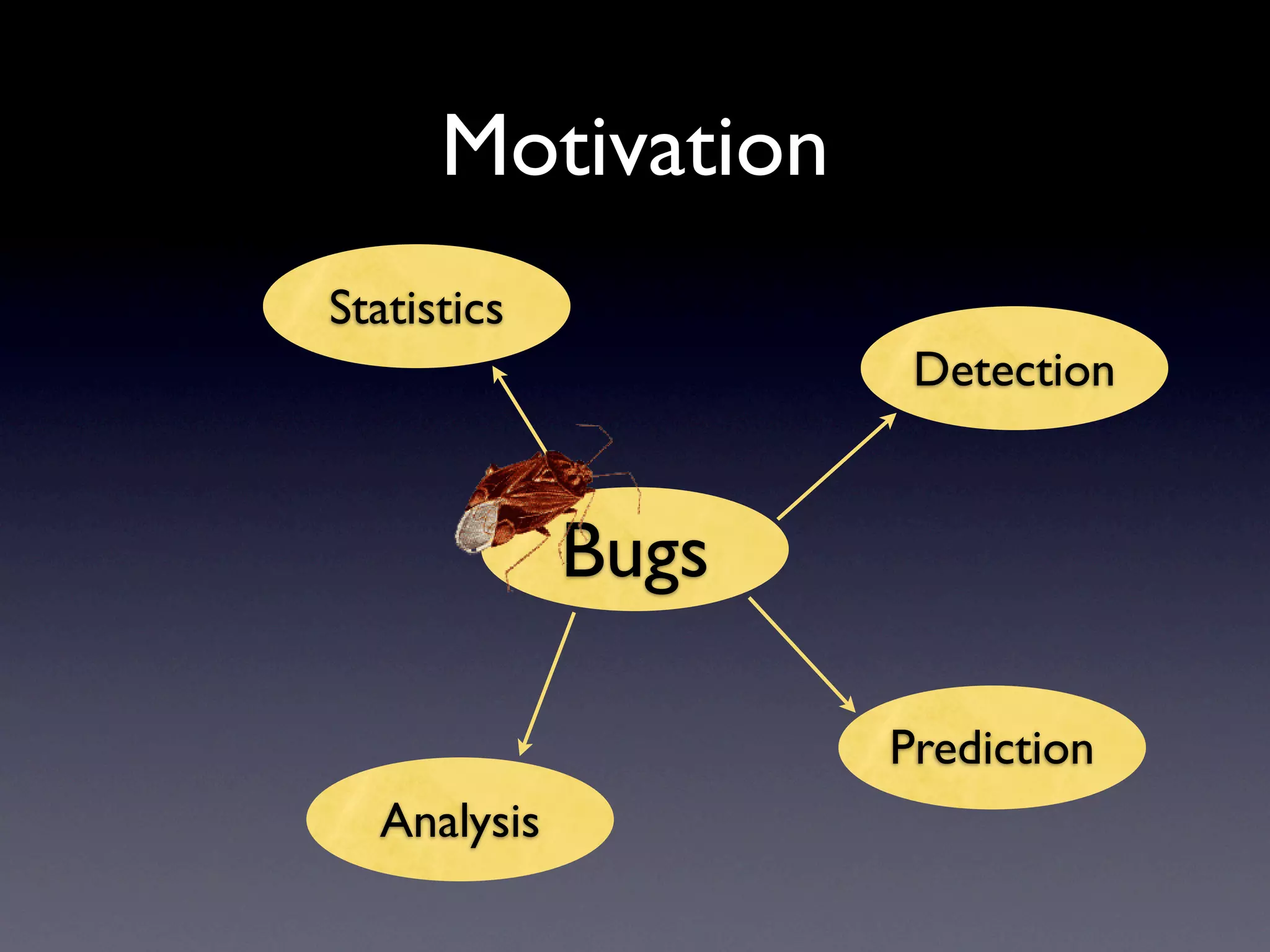 Motivation

Statistics

Detection

Bugs

Prediction

Analysis